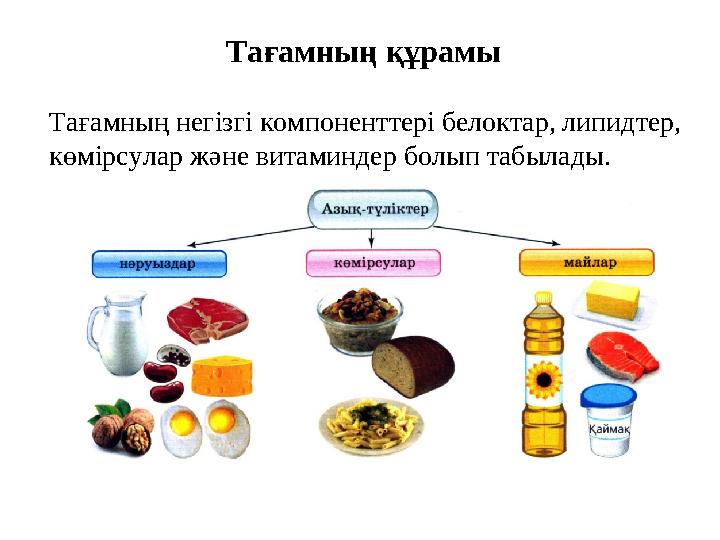 Тағамның құрамы

Тағамның негізгі компоненттері белоктар, липидтер, көмірсулар және витаминдер болып табылады.

Азық-түліктер

нәруыздар

көмірсулар

майлар

Қаймақ